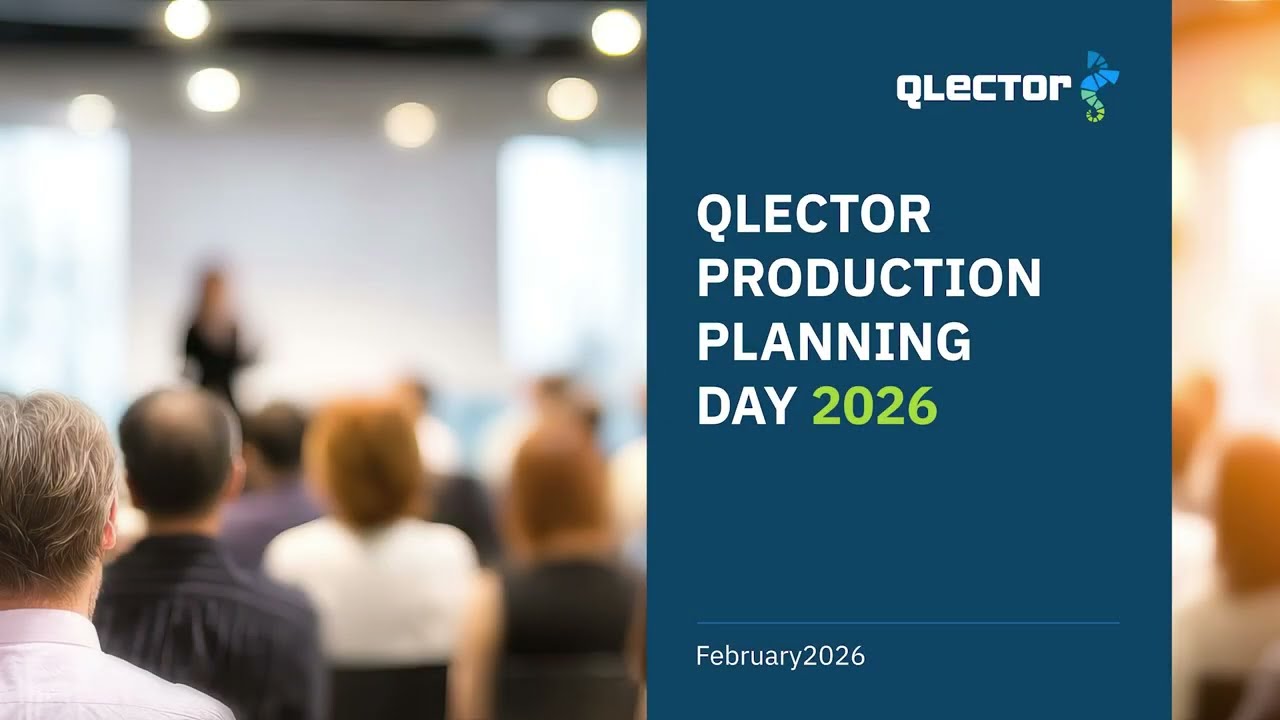 QLECTOR

QLECTOR PRODUCTION PLANNING DAY 2026

February2026